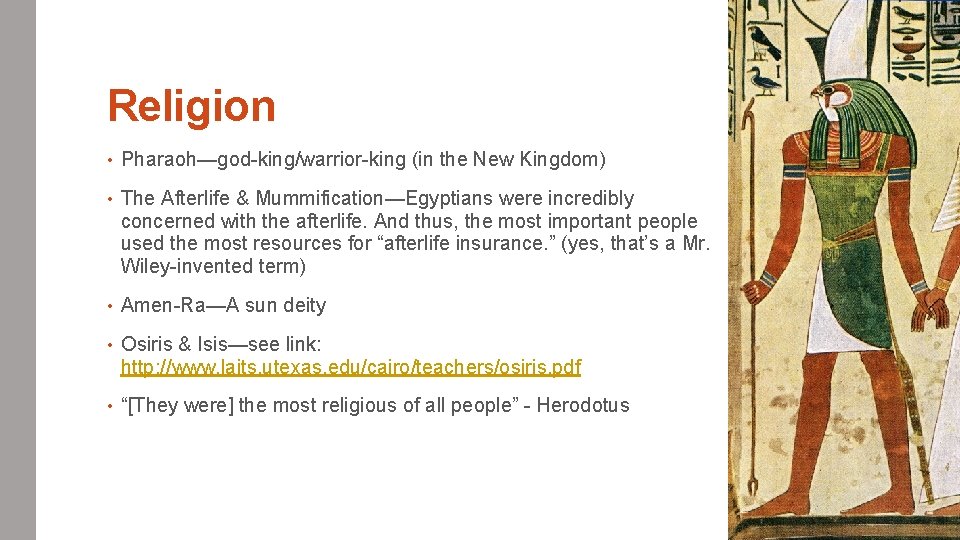 Religion

• Pharaoh—god-king/warrior-king (in the New Kingdom)

• The Afterlife & Mummification—Egyptians were incredibly concerned with the afterlife. And thus, the most important people used the most resources for “afterlife insurance.” (yes, that’s a Mr. Wiley-invented term)

• Amen-Ra—A sun deity

• Osiris & Isis—see link: http://www.laits.utexas.edu/cairo/teachers/osiris.pdf

• “[They were] the most religious of all people” - Herodotus